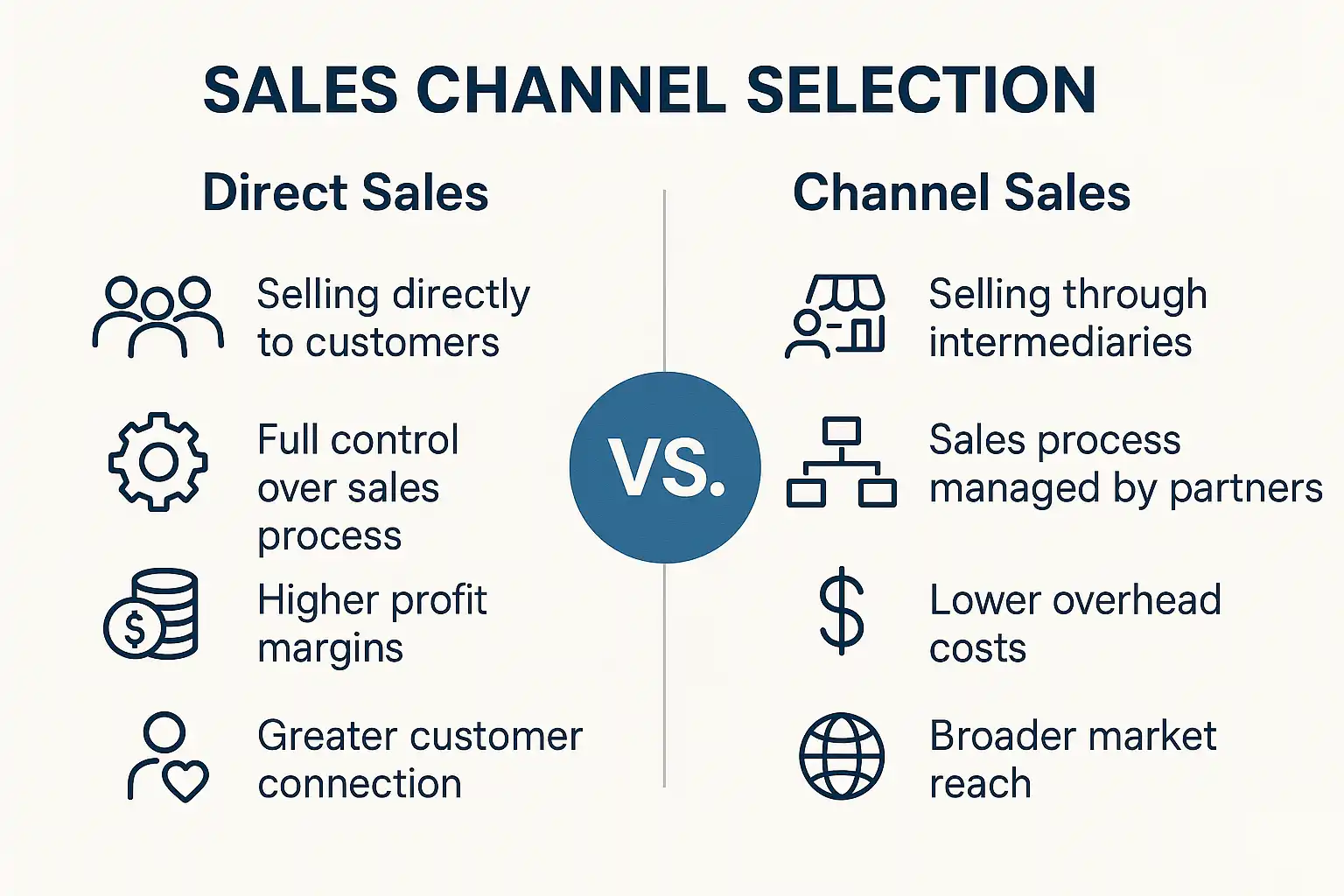 SALES CHANNEL SELECTION

Direct Sales

Selling directly to customers

Full control over sales process

Higher profit margins

Greater customer connection

VS.

Channel Sales

Selling through intermediaries

Sales process managed by partners

Lower overhead costs

Broader market reach